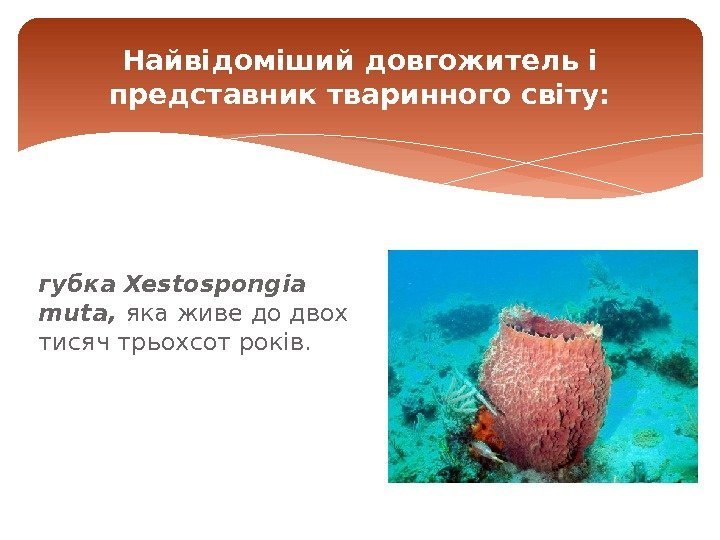 Найвідоміший довгожитель і представник тваринного світу:

губка Xestospongia muta, яка живе до двох тисяч трьохсот років.